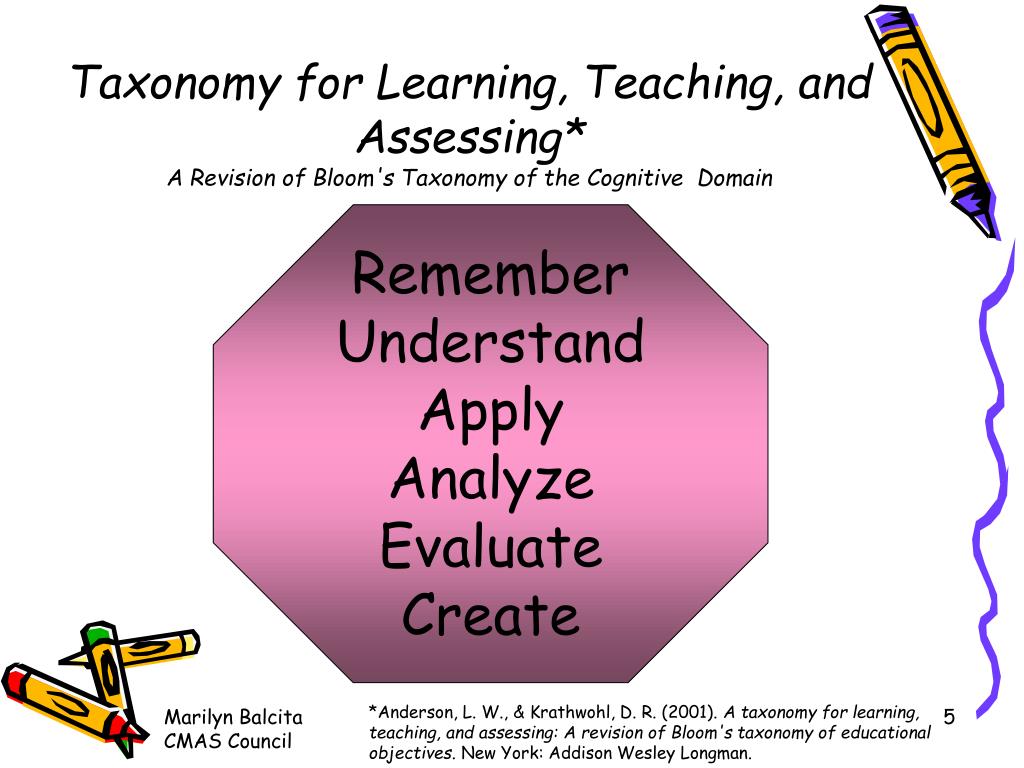 Taxonomy for Learning, Teaching, and Assessing*
A Revision of Bloom's Taxonomy of the Cognitive Domain

Remember
Understand
Apply
Analyze
Evaluate
Create

Marilyn Balcita
CMAS Council

*Anderson, L. W., & Krathwohl, D. R. (2001). A taxonomy for learning, teaching, and assessing: A revision of Bloom's taxonomy of educational objectives. New York: Addison Wesley Longman.

5